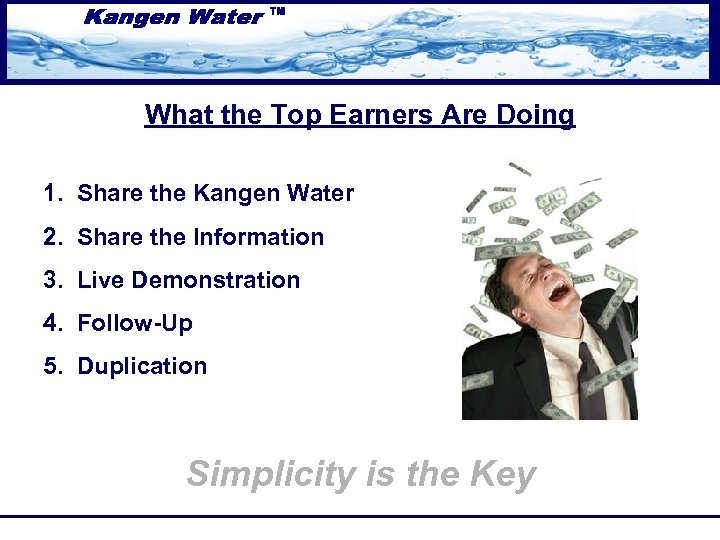 Kangen Water ™

What the Top Earners Are Doing

1. Share the Kangen Water
2. Share the Information
3. Live Demonstration
4. Follow-Up
5. Duplication

Simplicity is the Key